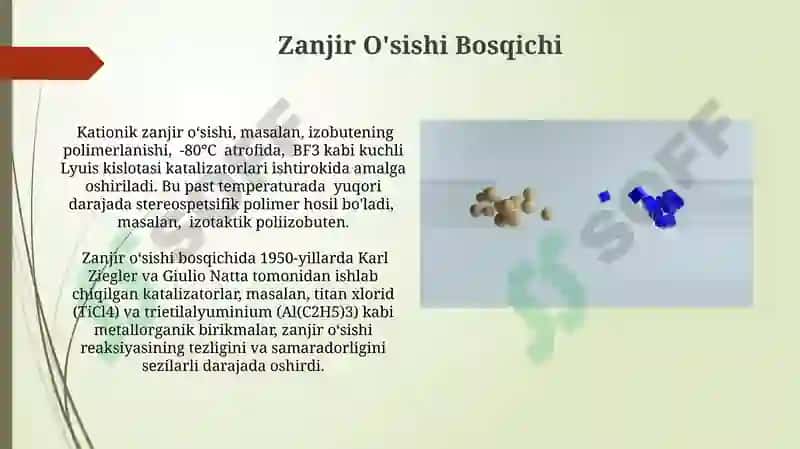 Zanjir O'sishi Bosqichi

Kationik zanjir o‘sishi, masalan, izobutening polimerlanishi, -80°C atrofida, BF3 kabi kuchli Lyuis kislotasi katalizatorlari ishtirokida amalga oshiriladi. Bu past temperaturada yuqori darajada stereospetsifik polimer hosil bo'ladi, masalan, izotaktik poliizobuten.

Zanjir o‘sishi bosqichida 1950-yillarda Karl Ziegler va Giulio Natta tomonidan ishlab chiqilgan katalizatorlar, masalan, titan xlorid (TiCl4) va trietilalyuminium (Al(C2H5)3) kabi metallorganik birikmalar, zanjir o‘sishi reaksiyasining tezligini va samaradorligini sezilarli darajada oshirdi.

SOFF